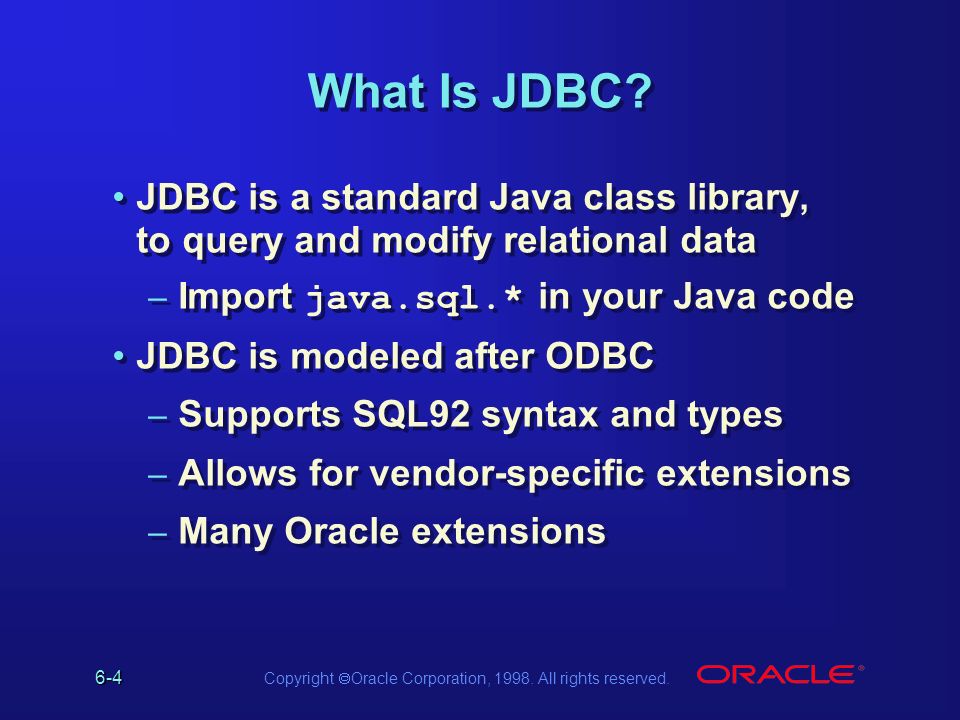 What Is JDBC?

• JDBC is a standard Java class library, to query and modify relational data

– Import java.sql.* in your Java code

• JDBC is modeled after ODBC

– Supports SQL92 syntax and types

– Allows for vendor-specific extensions

– Many Oracle extensions

6-4

Copyright ©Oracle Corporation, 1998. All rights reserved.

ORACLE®